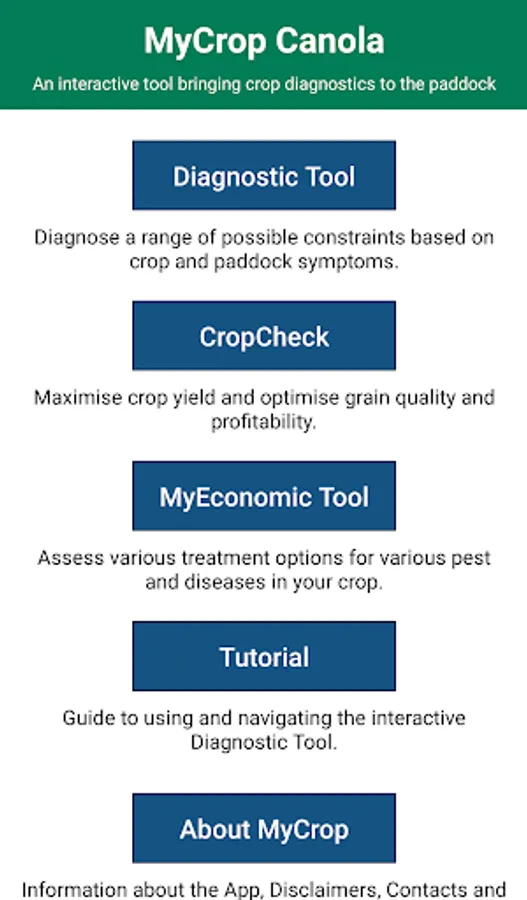 MyCrop Canola

An interactive tool bringing crop diagnostics to the paddock

Diagnostic Tool

Diagnose a range of possible constraints based on crop and paddock symptoms.

CropCheck

Maximise crop yield and optimise grain quality and profitability.

MyEconomic Tool

Assess various treatment options for various pest and diseases in your crop.

Tutorial

Guide to using and navigating the interactive Diagnostic Tool.

About MyCrop

Information about the App, Disclaimers, Contacts and